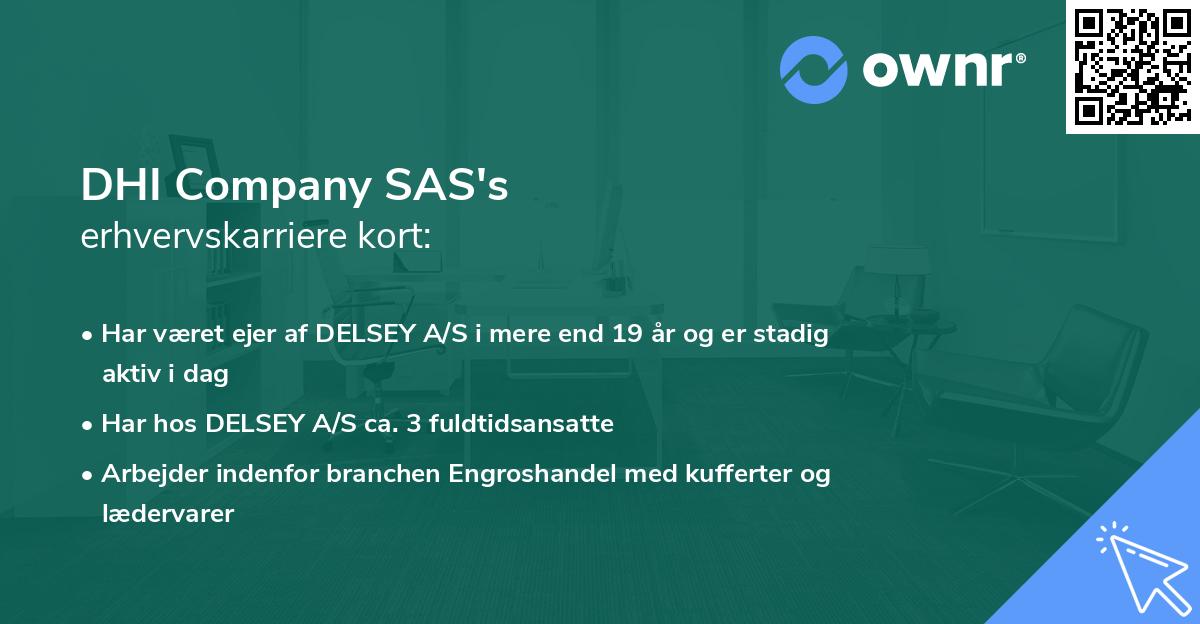 ownr®

DHI Company SAS's
erhvervskarriere kort:

• Har været ejer af DELSEY A/S i mere end 19 år og er stadig aktiv i dag
• Har hos DELSEY A/S ca. 3 fuldtidsansatte
• Arbejder indenfor branchen Engroshandel med kufferter og lædervarer